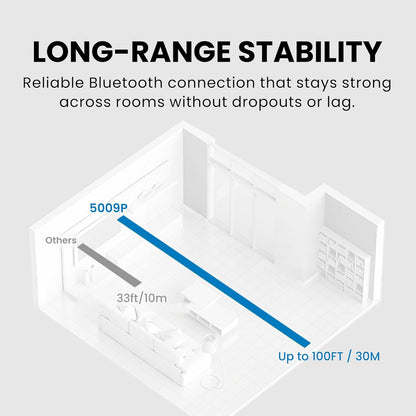 LONG-RANGE STABILITY

Reliable Bluetooth connection that stays strong across rooms without dropouts or lag.

5009P

Others

33ft/10m

Up to 100FT / 30M